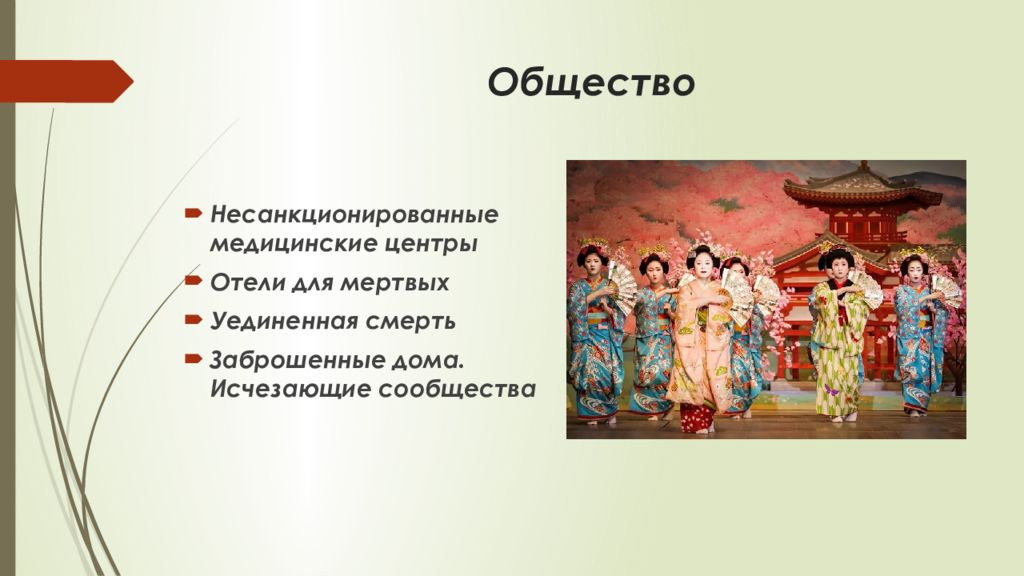 Общество

Несанкционированные медицинские центры

Отели для мертвых

Уединенная смерть

Заброшенные дома. Исчезающие сообщества